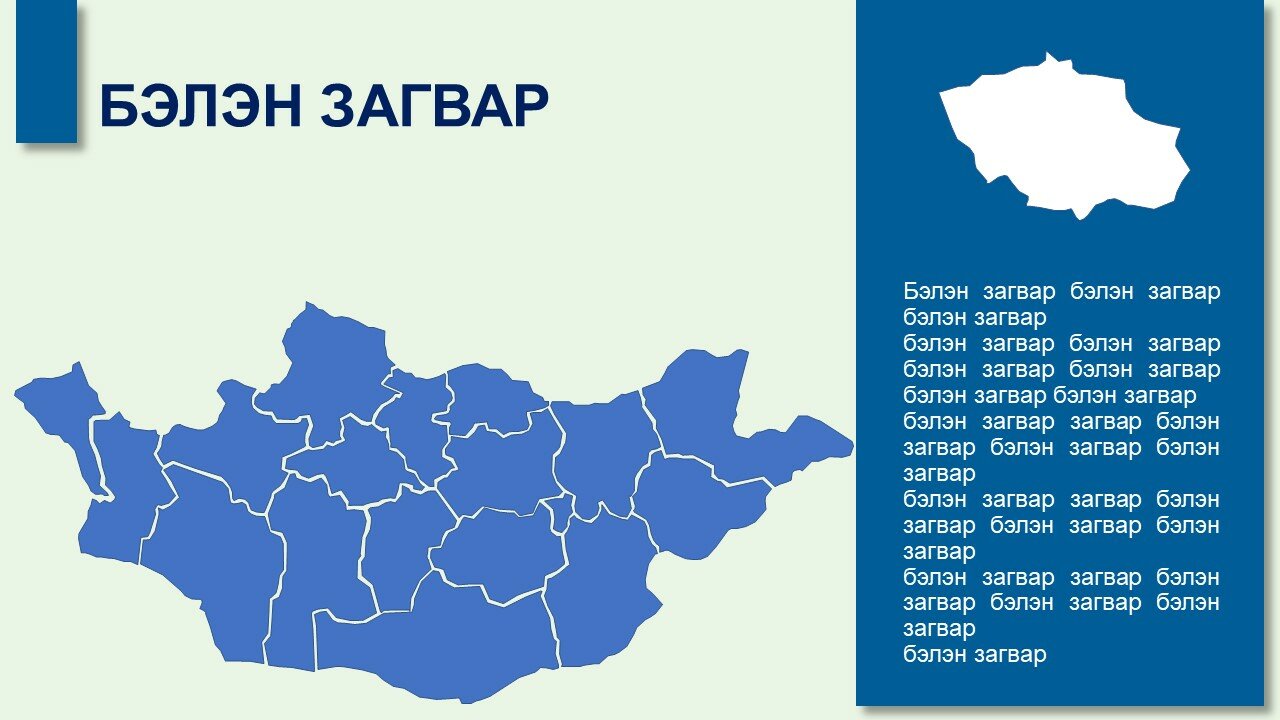 БЭЛЭН ЗАГВАР

Бэлэн загвар бэлэн загвар бэлэн загвар
бэлэн загвар бэлэн загвар бэлэн загвар бэлэн загвар бэлэн загвар бэлэн загвар
бэлэн загвар загвар бэлэн загвар бэлэн загвар бэлэн загвар
бэлэн загвар загвар бэлэн загвар бэлэн загвар бэлэн загвар
бэлэн загвар загвар бэлэн загвар бэлэн загвар бэлэн загвар
бэлэн загвар